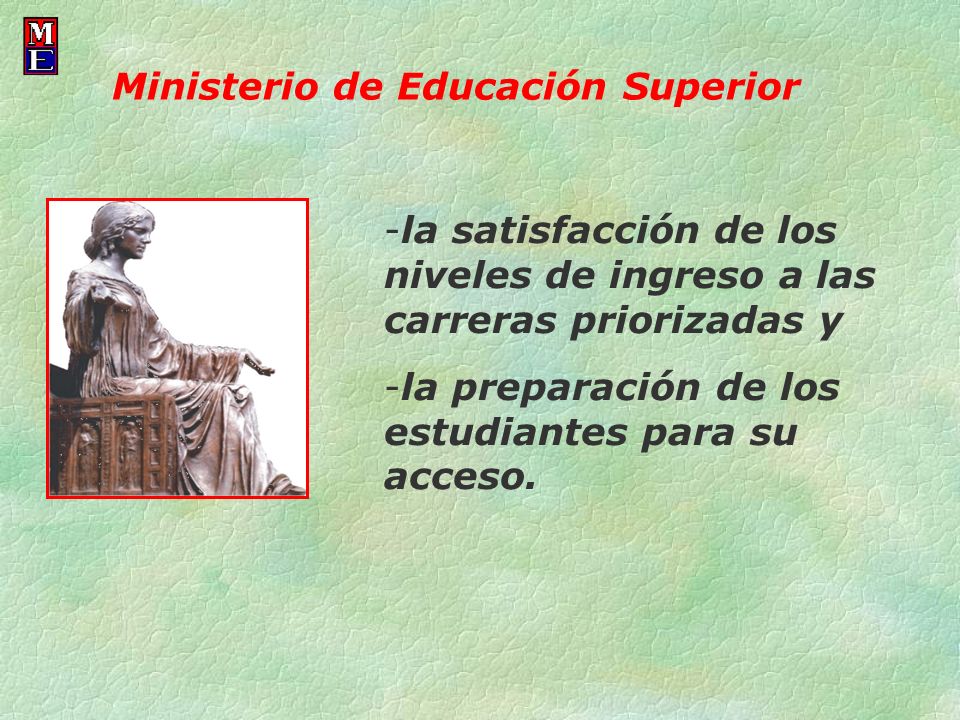 M
E

Ministerio de Educación Superior

-la satisfacción de los niveles de ingreso a las carreras priorizadas y

-la preparación de los estudiantes para su acceso.